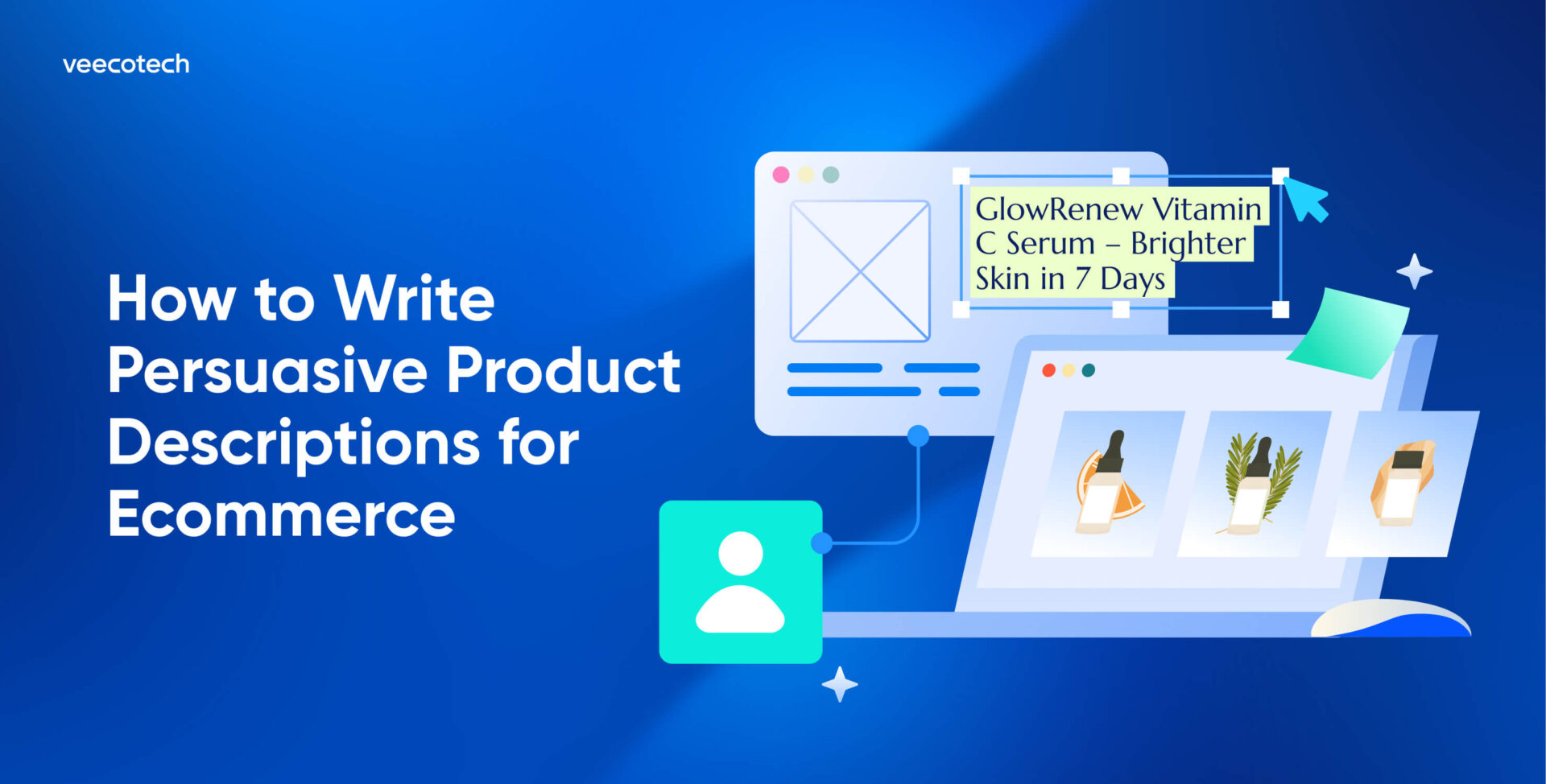 veecotech

How to Write Persuasive Product Descriptions for Ecommerce

GlowRenew Vitamin C Serum – Brighter Skin in 7 Days